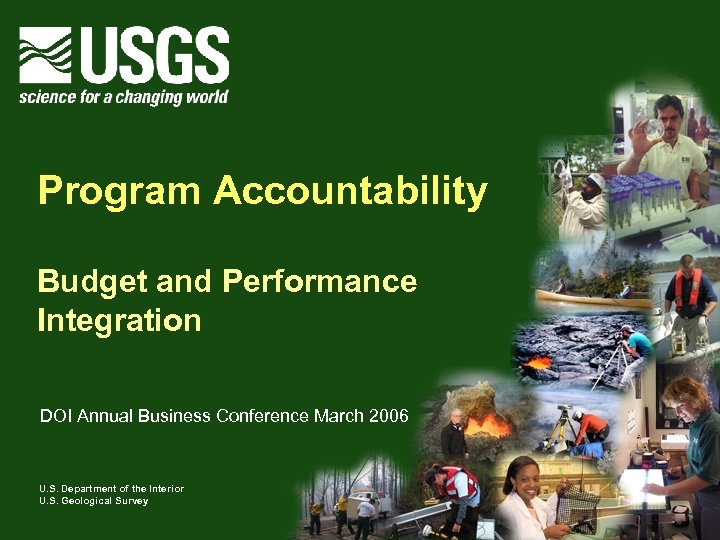 USGS
science for a changing world

Program Accountability

Budget and Performance Integration

DOI Annual Business Conference March 2006

U.S. Department of the Interior
U.S. Geological Survey